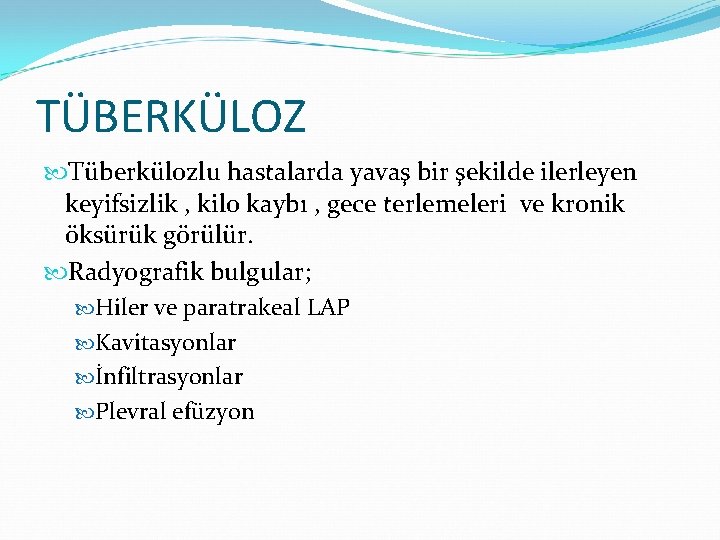 TÜBERKÜLOZ

Tüberkülozlu hastalarda yavaş bir şekilde ilerleyen keyifsizlik , kilo kaybı , gece terlemeleri ve kronik öksürük görülür.

Radyografik bulgular;

Hiler ve paratrakeal LAP

Kavitasyonlar

İnfiltrasyonlar

Plevral efüzyon